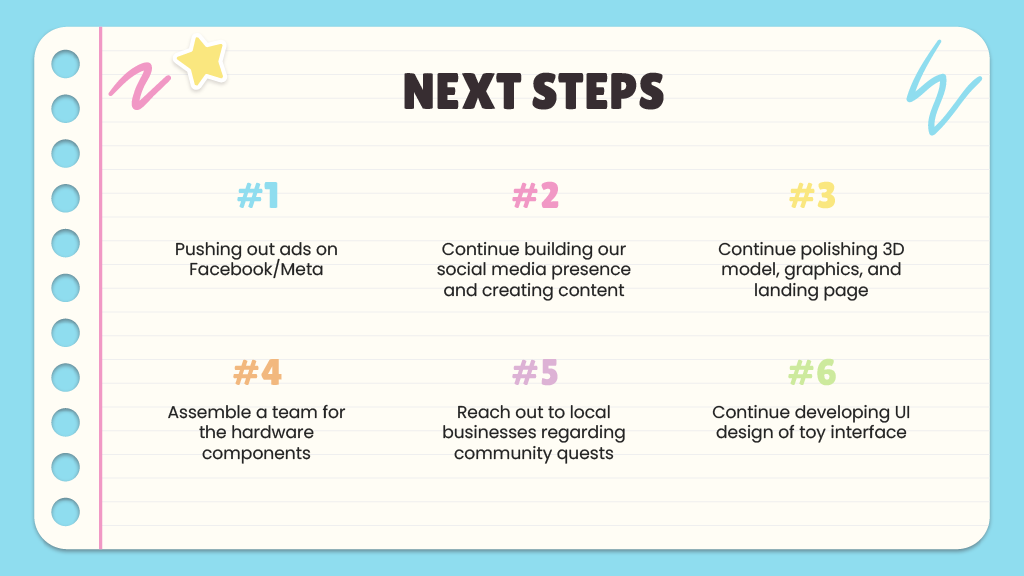 NEXT STEPS

#1

Pushing out ads on Facebook/Meta

#2

Continue building our social media presence and creating content

#3

Continue polishing 3D model, graphics, and landing page

#4

Assemble a team for the hardware components

#5

Reach out to local businesses regarding community quests

#6

Continue developing UI design of toy interface